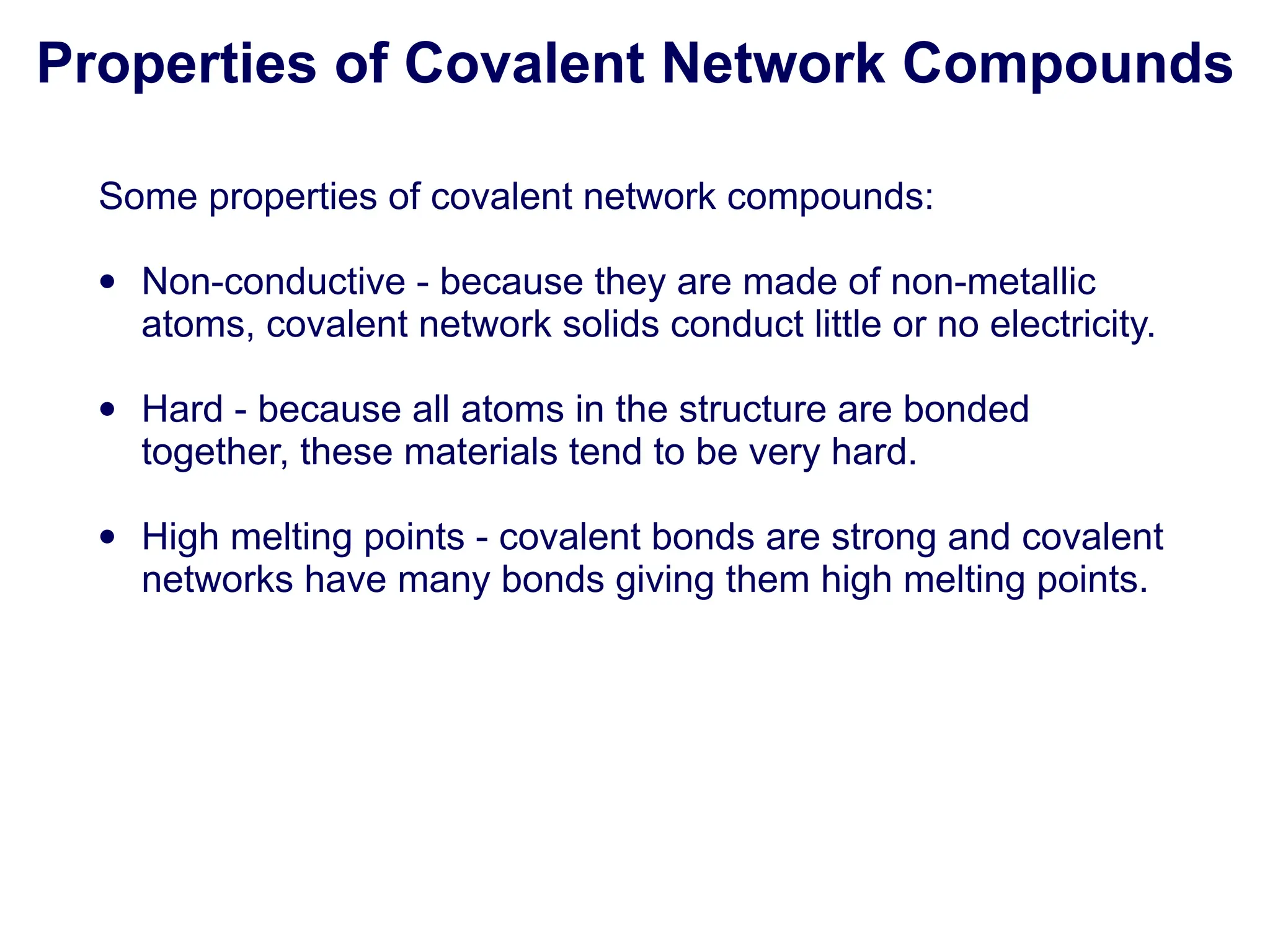 Properties of Covalent Network Compounds

Some properties of covalent network compounds:

• Non-conductive - because they are made of non-metallic atoms, covalent network solids conduct little or no electricity.

• Hard - because all atoms in the structure are bonded together, these materials tend to be very hard.

• High melting points - covalent bonds are strong and covalent networks have many bonds giving them high melting points.